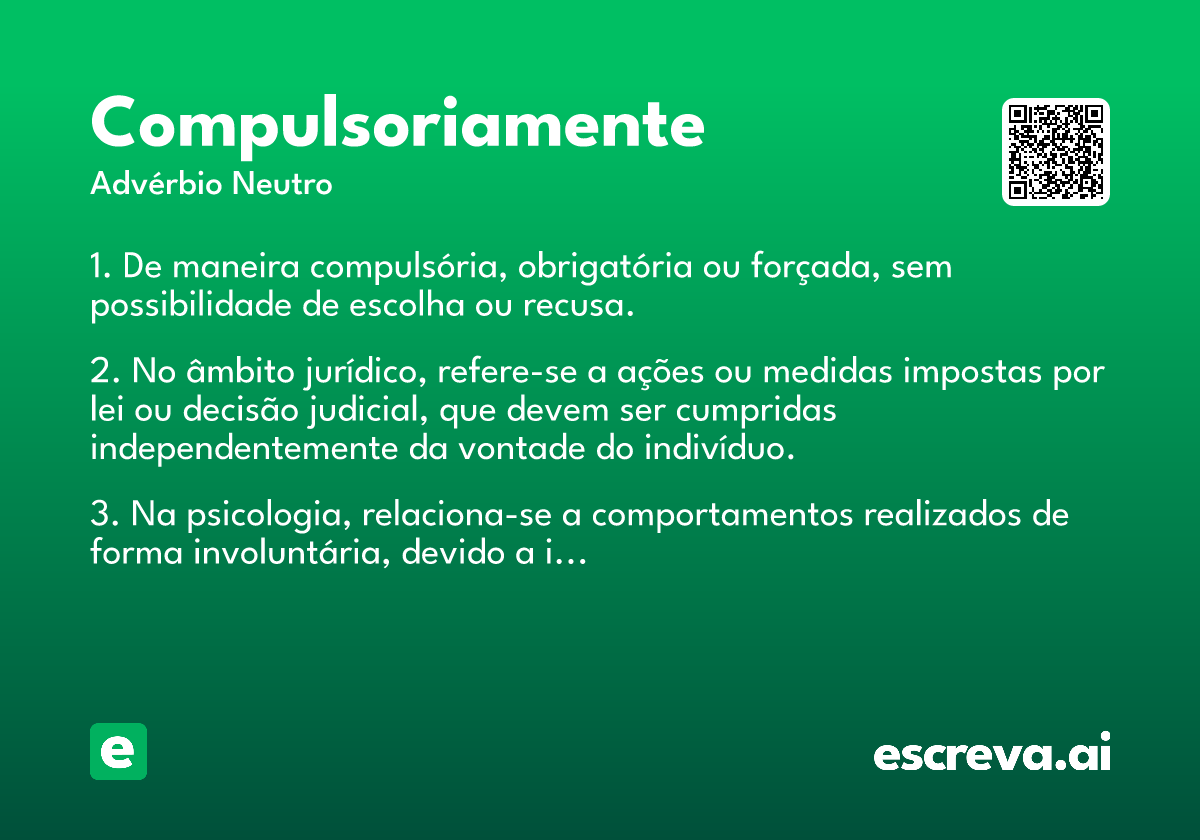 Compulsoriamente
Advérbio Neutro

1. De maneira compulsória, obrigatória ou forçada, sem possibilidade de escolha ou recusa.

2. No âmbito jurídico, refere-se a ações ou medidas impostas por lei ou decisão judicial, que devem ser cumpridas independentemente da vontade do indivíduo.

3. Na psicologia, relaciona-se a comportamentos realizados de forma involuntária, devido a i...

e

escreva.ai